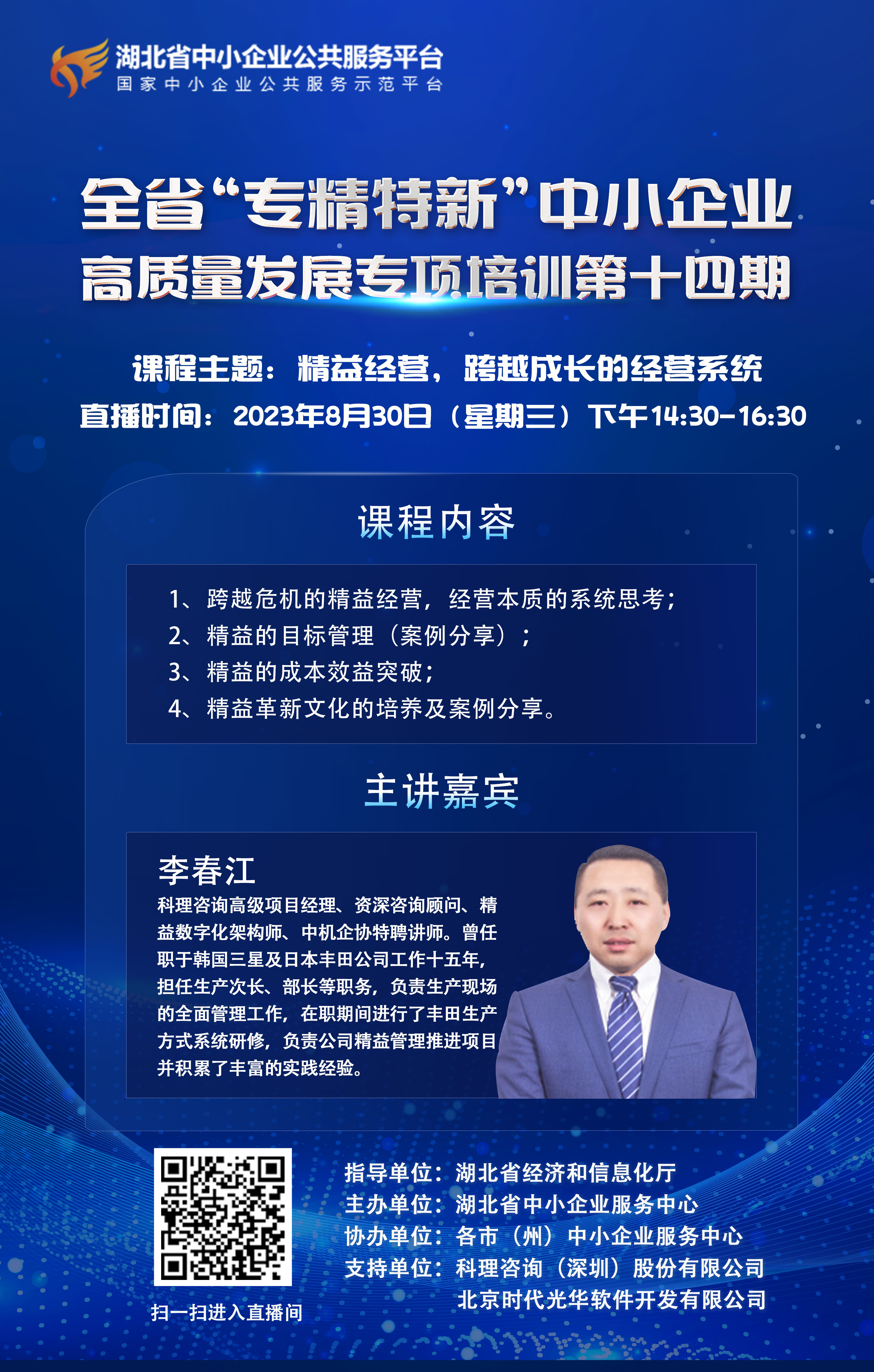 湖北省中小企业公共服务平台
国家中小企业公共服务示范平台

全省“专精特新”中小企业
高质量发展专项培训第十四期

课程主题：精益经营，跨越成长的经营系统
直播时间：2023年8月30日（星期三）下午14:30-16:30

课程内容

1、跨越危机的精益经营，经营本质的系统思考；
2、精益的目标管理（案例分享）；
3、精益的成本效益突破；
4、精益革新文化的培养及案例分享。

主讲嘉宾

李春江
科理咨询高级项目经理、资深咨询顾问、精益数字化架构师、中机企协特聘讲师。曾任职于韩国三星及日本丰田公司工作十五年，担任生产次长、部长等职务，负责生产现场的全面管理工作，在职期间进行了丰田生产方式系统研修，负责公司精益管理推进项目并积累了丰富的实践经验。

扫一扫进入直播间

指导单位：湖北省经济和信息化厅
主办单位：湖北省中小企业服务中心
协办单位：各市（州）中小企业服务中心
支持单位：科理咨询（深圳）股份有限公司
北京时代光华软件开发有限公司